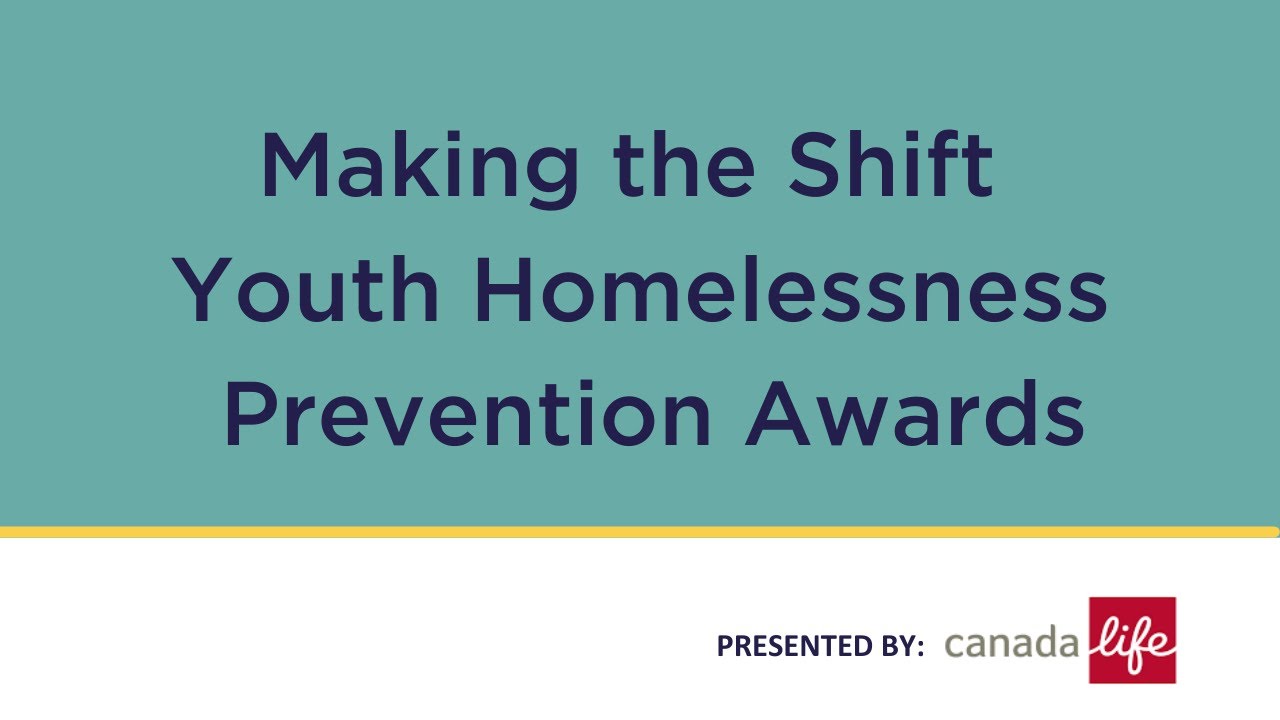 Making the Shift
Youth Homelessness
Prevention Awards

PRESENTED BY: canada life